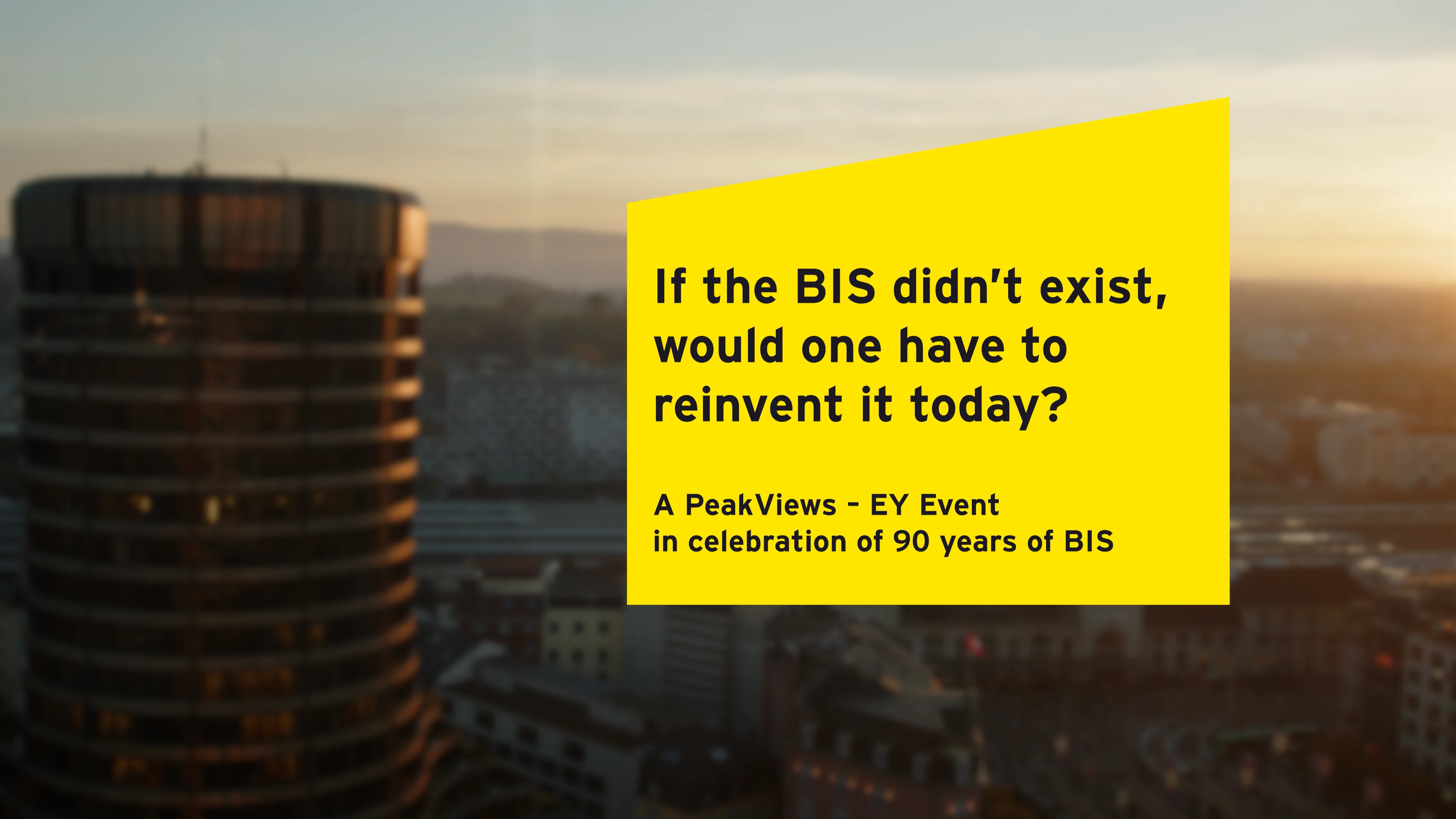 If the BIS didn't exist, would one have to reinvent it today?

A PeakViews – EY Event
in celebration of 90 years of BIS